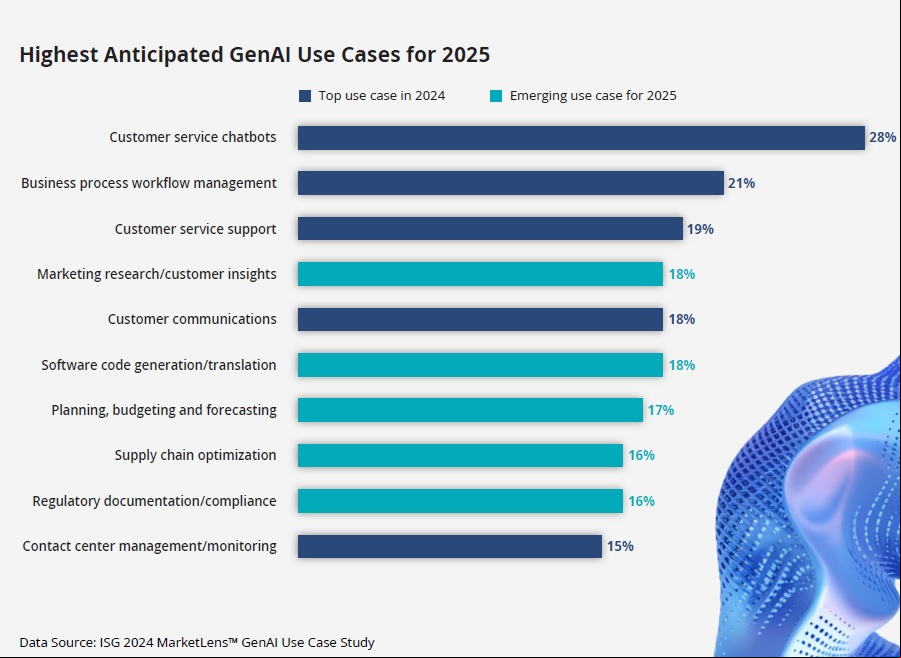 Highest Anticipated GenAI Use Cases for 2025

Top use case in 2024
Emerging use case for 2025

Customer service chatbots 28%
Business process workflow management 21%
Customer service support 19%
Marketing research/customer insights 18%
Customer communications 18%
Software code generation/translation 18%
Planning, budgeting and forecasting 17%
Supply chain optimization 16%
Regulatory documentation/compliance 16%
Contact center management/monitoring 15%

Data Source: ISG 2024 MarketLens™ GenAI Use Case Study